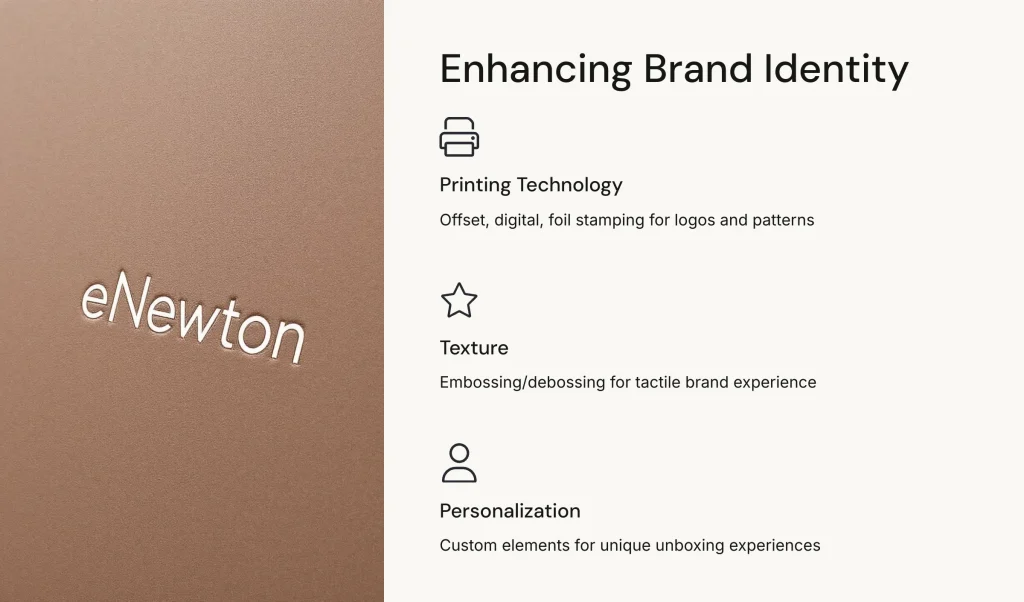 eNewton

Enhancing Brand Identity

Printing Technology

Offset, digital, foil stamping for logos and patterns

Texture

Embossing/debossing for tactile brand experience

Personalization

Custom elements for unique unboxing experiences